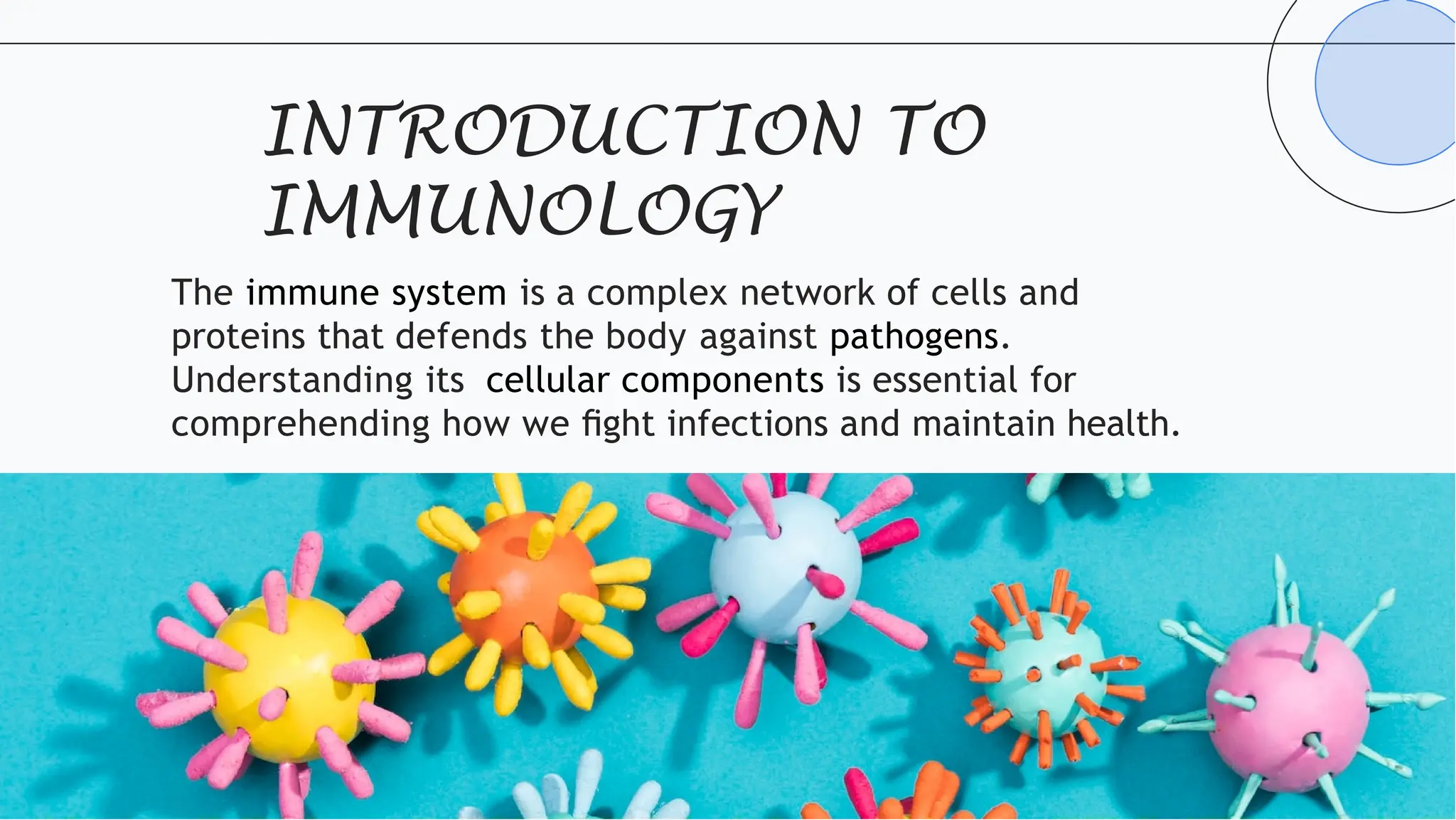 INTRODUCTION TO IMMUNOLOGY

The immune system is a complex network of cells and proteins that defends the body against pathogens. Understanding its cellular components is essential for comprehending how we fight infections and maintain health.